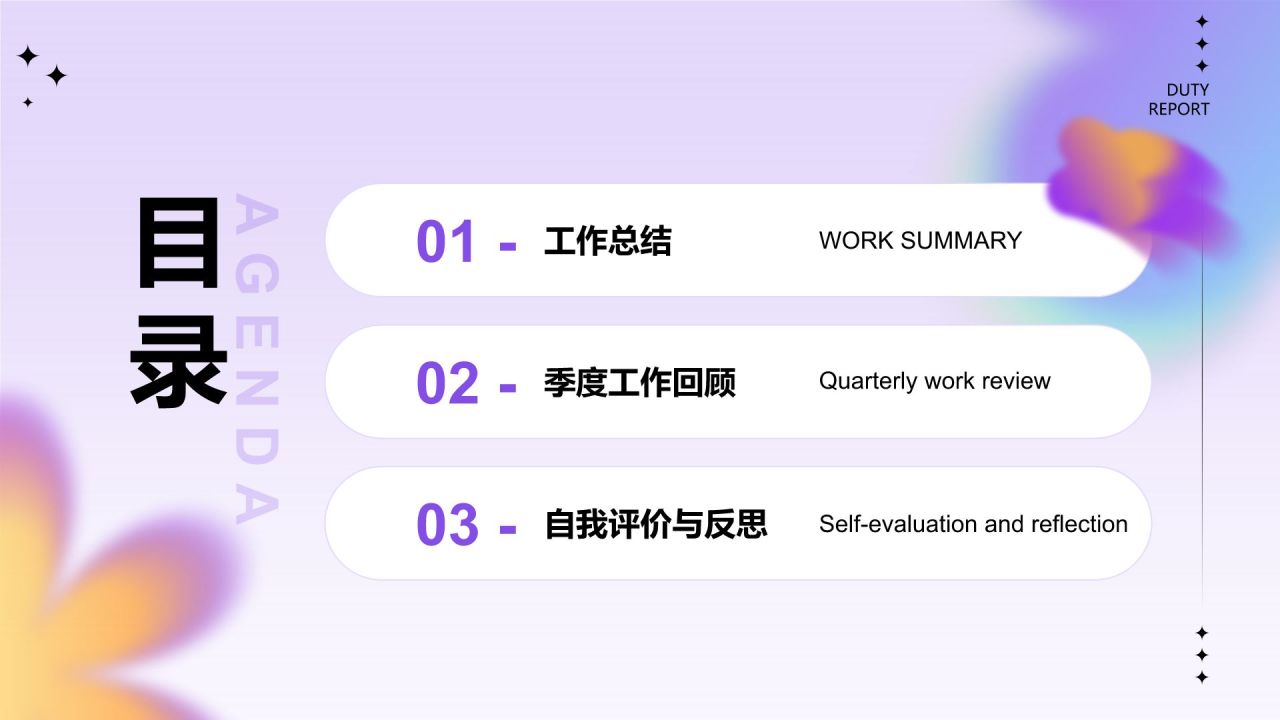 DUTY
REPORT

目录

AGENDA

01 - 工作总结 WORK SUMMARY

02 - 季度工作回顾 Quarterly work review

03 - 自我评价与反思 Self-evaluation and reflection